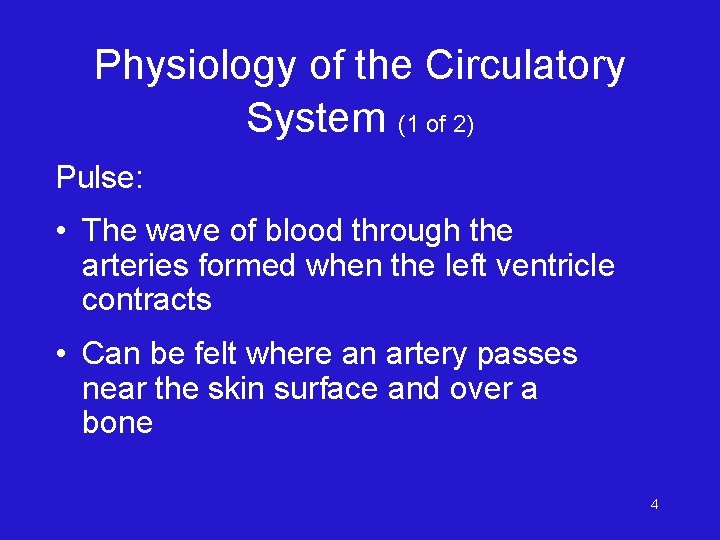 Physiology of the Circulatory System (1 of 2)

Pulse:

• The wave of blood through the arteries formed when the left ventricle contracts

• Can be felt where an artery passes near the skin surface and over a bone

4